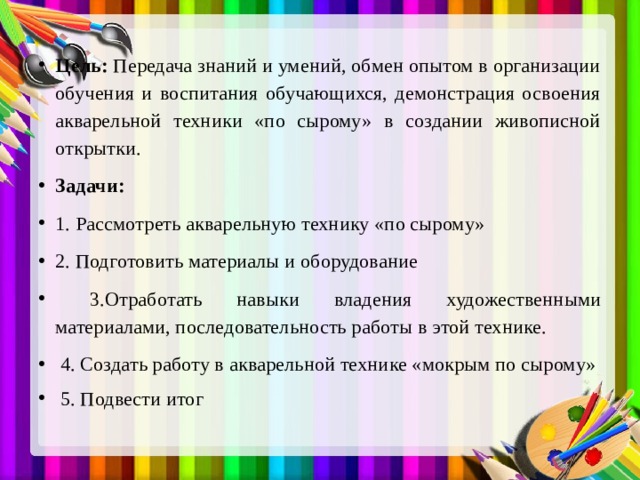 • Цель: Передача знаний и умений, обмен опытом в организации обучения и воспитания обучающихся, демонстрация освоения акварельной техники «по сырому» в создании живописной открытки.

• Задачи:

• 1. Рассмотреть акварельную технику «по сырому»

• 2. Подготовить материалы и оборудование

• 3.Отработать навыки владения художественными материалами, последовательность работы в этой технике.

• 4. Создать работу в акварельной технике «мокрым по сырому»

• 5. Подвести итог